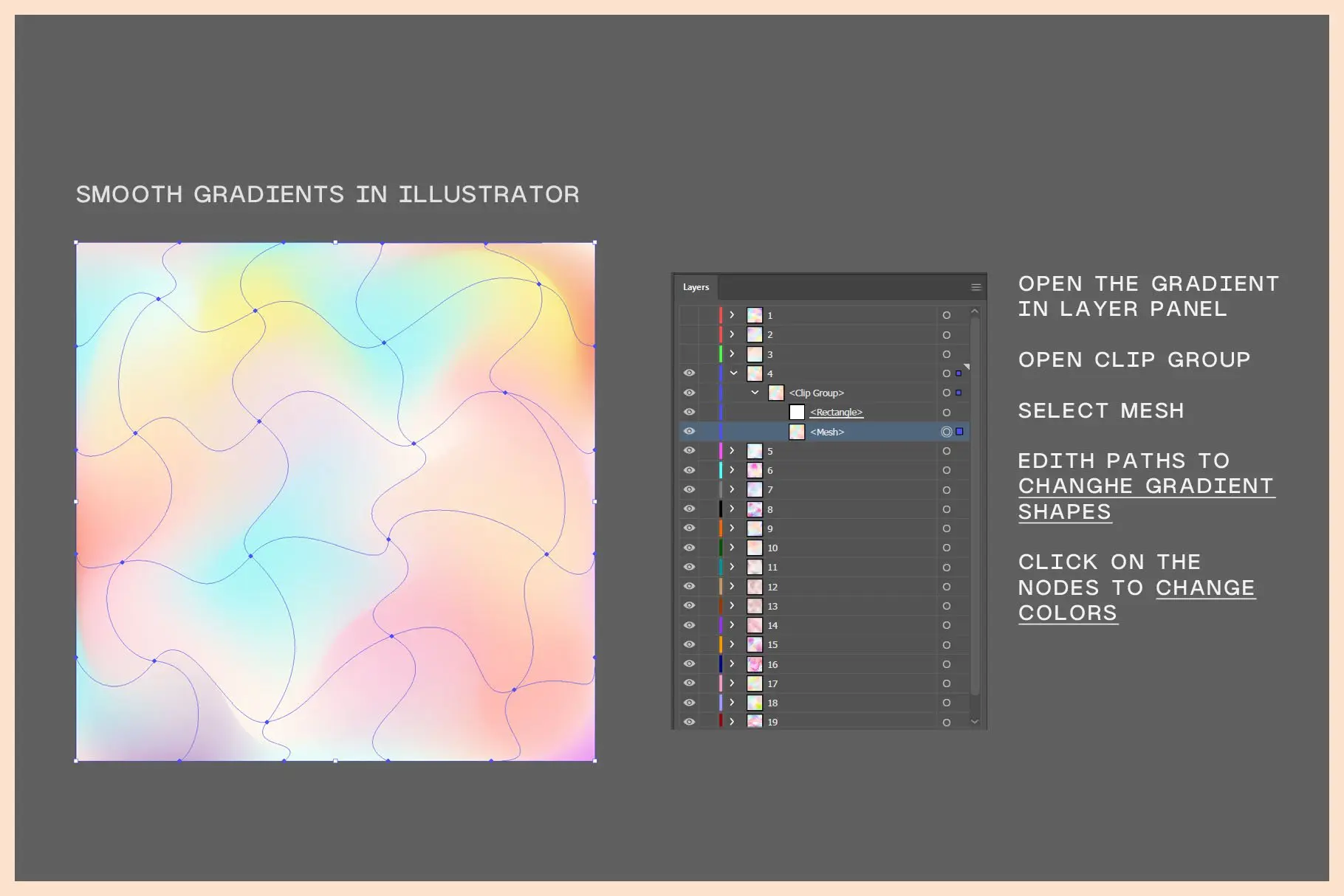 SMOOTH GRADIENTS IN ILLUSTRATOR

Layers

1
2
3
4
<Clip Group>
<Rectangle>
<Mesh>
5
6
7
8
9
10
11
12
13
14
15
16
17
18
19

OPEN THE GRADIENT IN LAYER PANEL

OPEN CLIP GROUP

SELECT MESH

EDITH PATHS TO CHANGHE GRADIENT SHAPES

CLICK ON THE NODES TO CHANGE COLORS